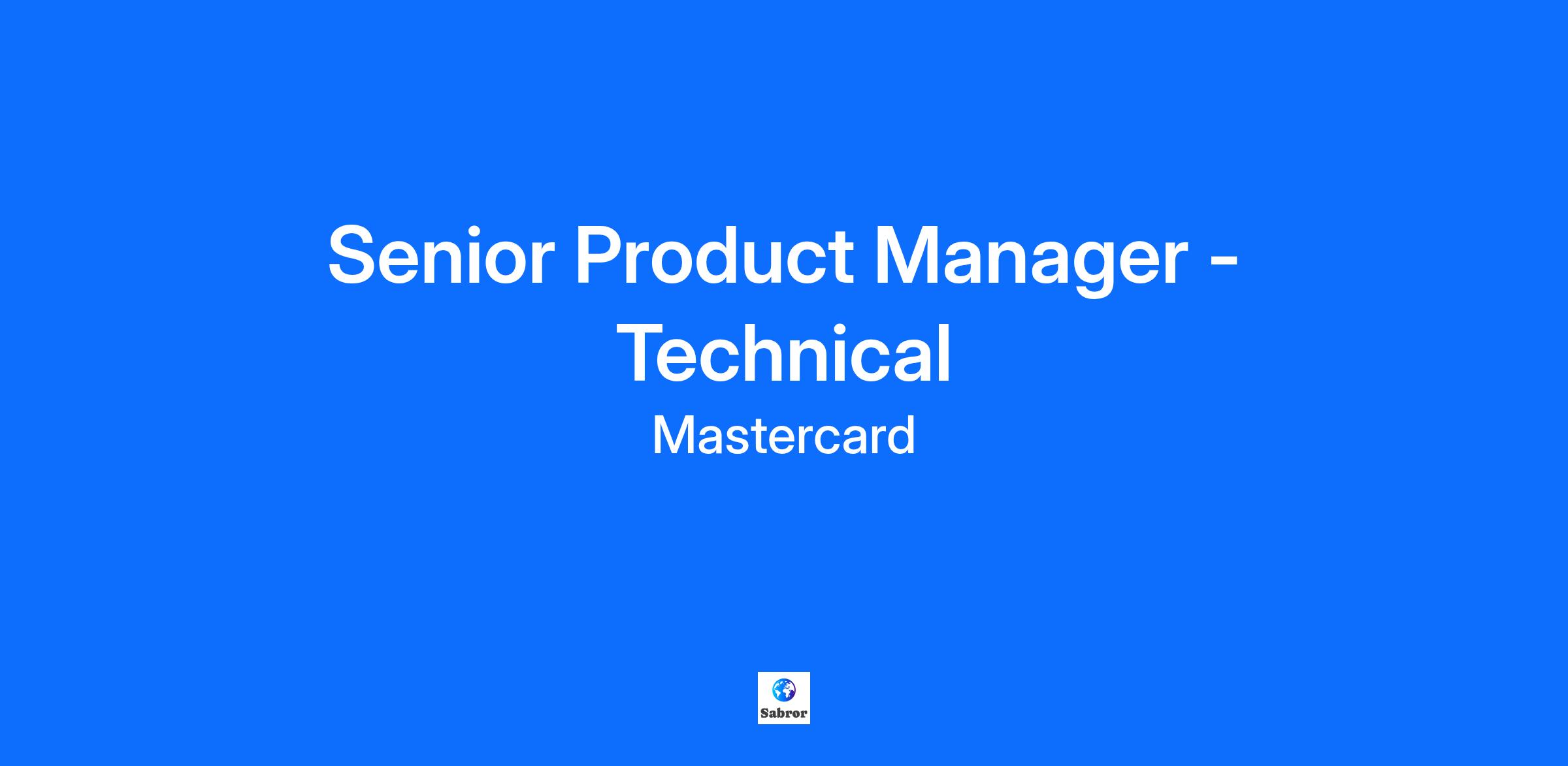 Senior Product Manager - Technical

Mastercard

Sabror